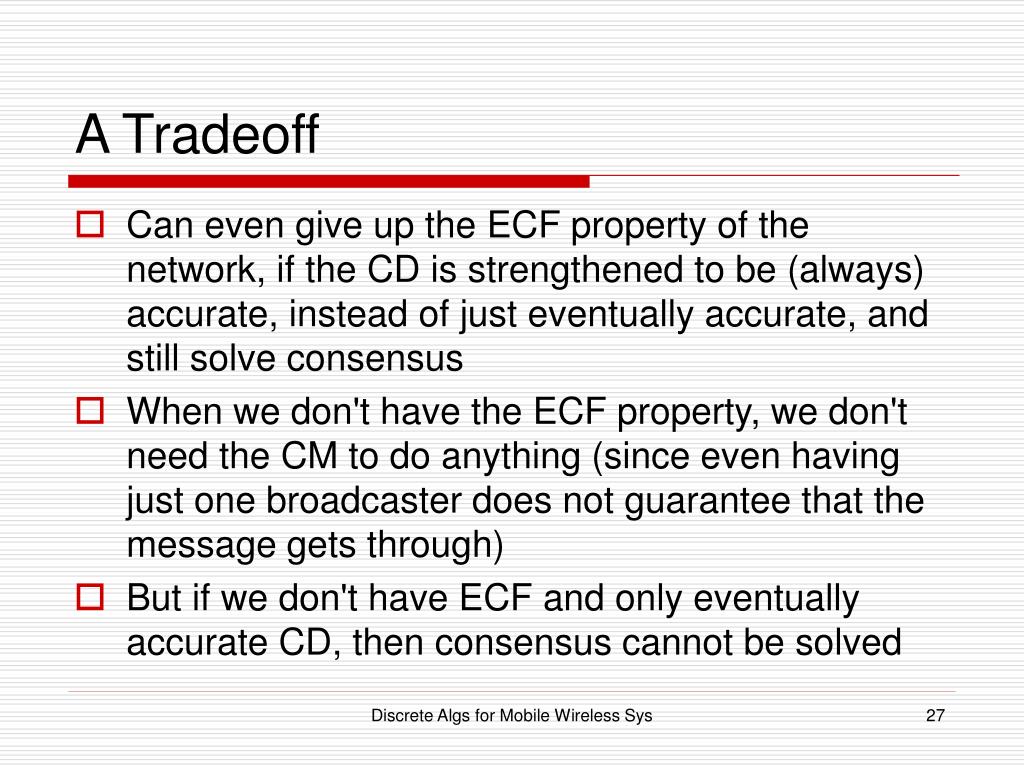 A Tradeoff

Can even give up the ECF property of the network, if the CD is strengthened to be (always) accurate, instead of just eventually accurate, and still solve consensus

When we don't have the ECF property, we don't need the CM to do anything (since even having just one broadcaster does not guarantee that the message gets through)

But if we don't have ECF and only eventually accurate CD, then consensus cannot be solved

Discrete Algs for Mobile Wireless Sys

27